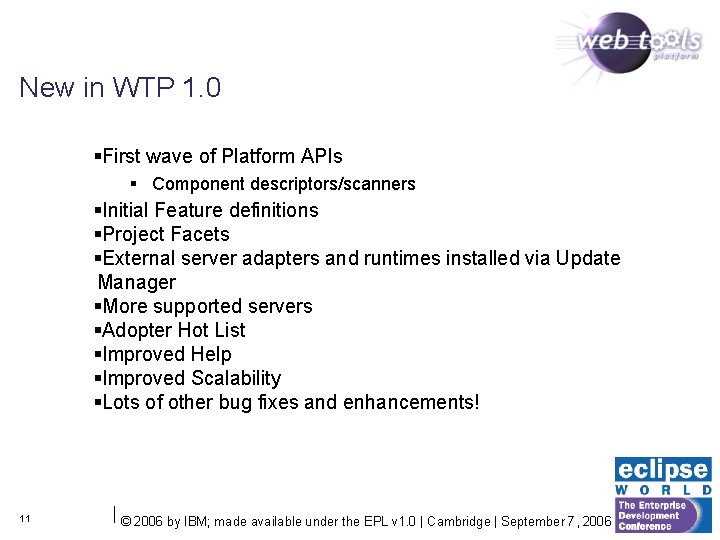 web tools platform

New in WTP 1.0

▪First wave of Platform APIs

▪ Component descriptors/scanners

▪Initial Feature definitions
▪Project Facets
▪External server adapters and runtimes installed via Update Manager
▪More supported servers
▪Adopter Hot List
▪Improved Help
▪Improved Scalability
▪Lots of other bug fixes and enhancements!

11

© 2006 by IBM; made available under the EPL v1.0 | Cambridge | September 7, 2006

eclipse WORLD The Enterprise Development Conference